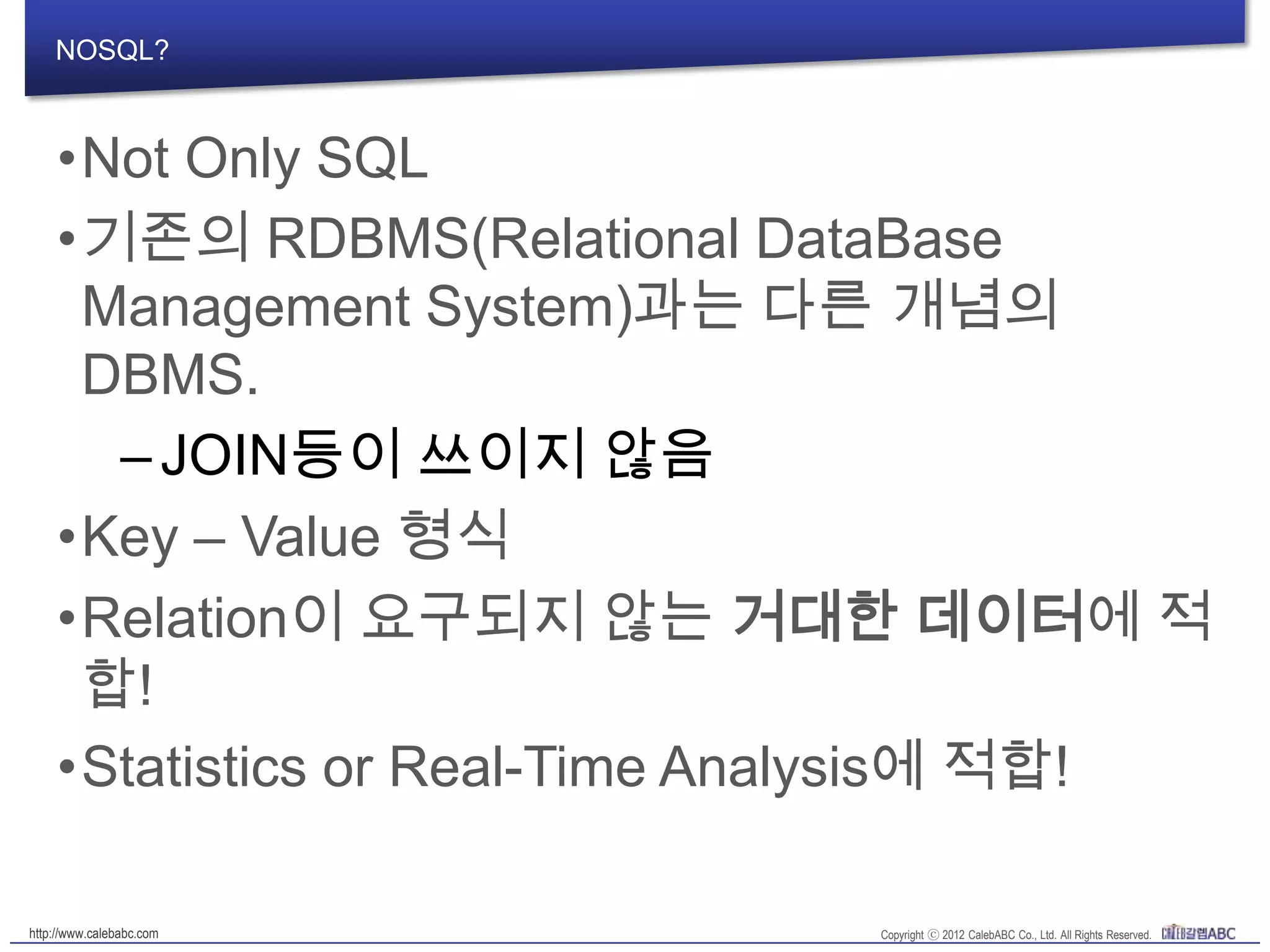 NOSQL?

• Not Only SQL

• 기존의 RDBMS(Relational DataBase Management System)과는 다른 개념의 DBMS.

– JOIN등이 쓰이지 않음

• Key – Value 형식

• Relation이 요구되지 않는 거대한 데이터에 적합!

• Statistics or Real-Time Analysis에 적합!

http://www.calebabc.com

Copyright ⓒ 2012 CalebABC Co., Ltd. All Rights Reserved. 갈렙ABC